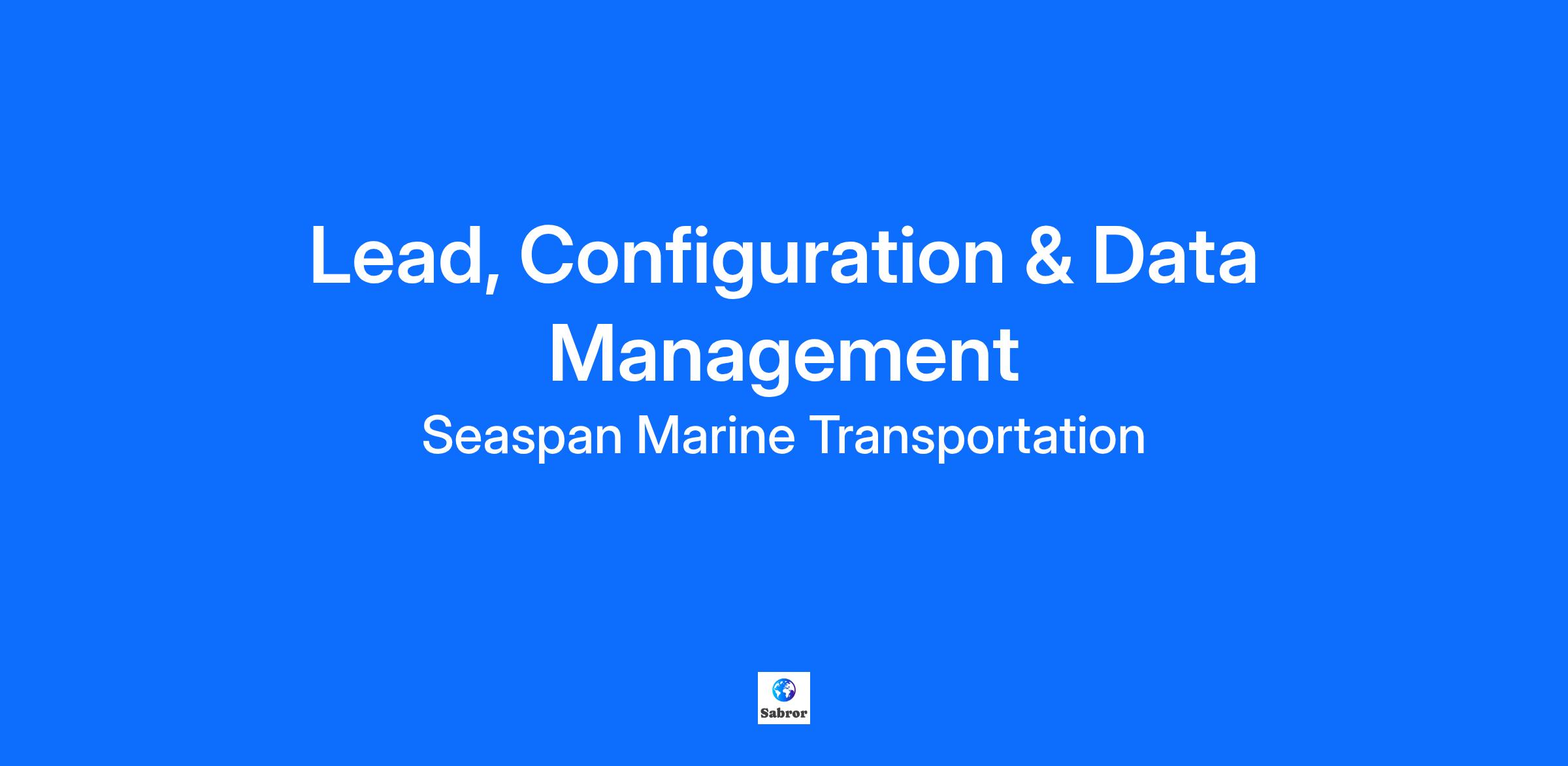 Lead, Configuration & Data Management

Seaspan Marine Transportation

Sabror